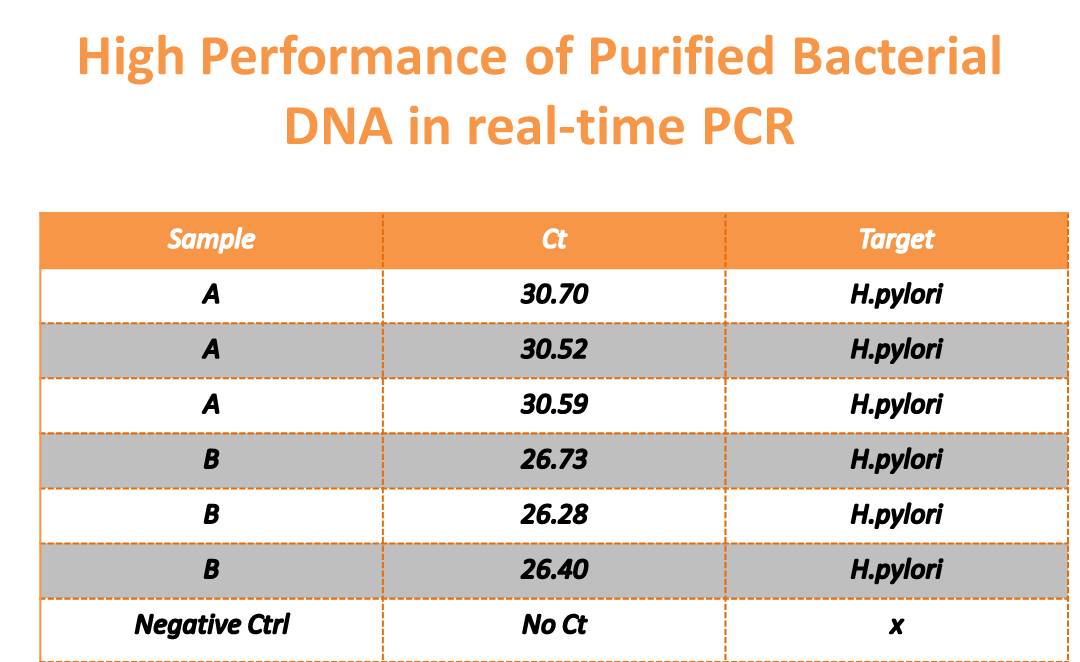 High Performance of Purified Bacterial DNA in real-time PCR

| Sample | Ct | Target |
|---|---|---|
| A | 30.70 | H.pylori |
| A | 30.52 | H.pylori |
| A | 30.59 | H.pylori |
| B | 26.73 | H.pylori |
| B | 26.28 | H.pylori |
| B | 26.40 | H.pylori |
| Negative Ctrl | No Ct | x |